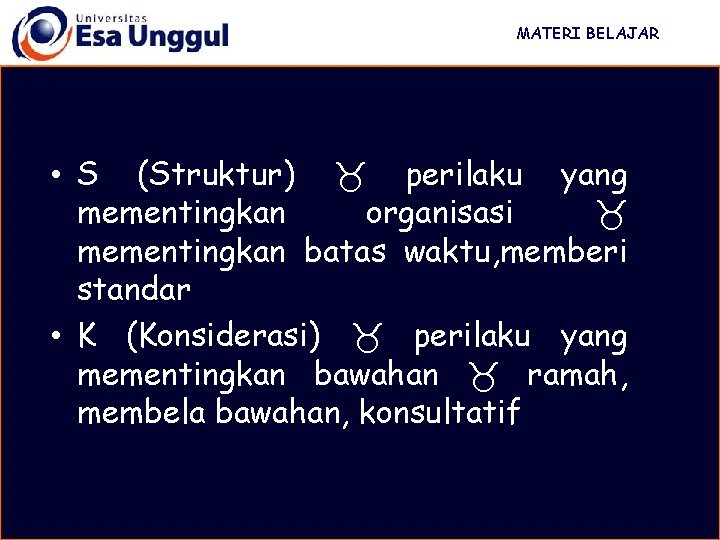 Universitas Esa Unggul

MATERI BELAJAR

• S (Struktur) ♉ perilaku yang mementingkan organisasi ♉ mementingkan batas waktu,memberi standar
• K (Konsiderasi) ♉ perilaku yang mementingkan bawahan ♉ ramah, membela bawahan, konsultatif